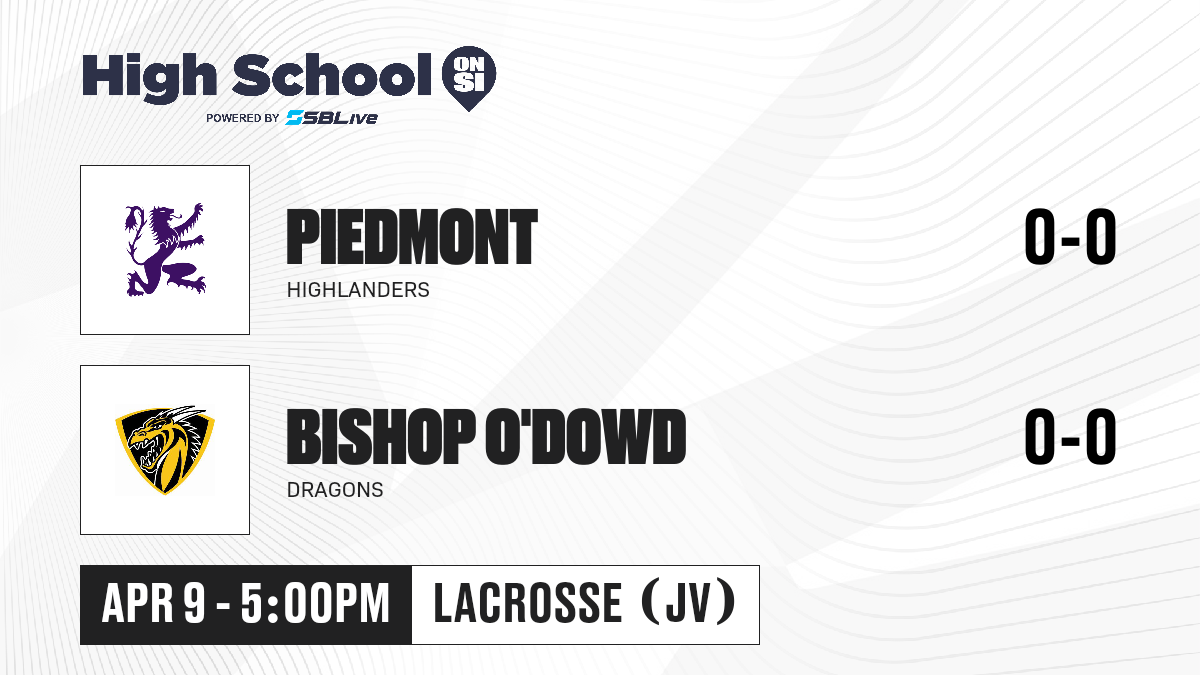 High School ON SI
POWERED BY SBLive

PIEDMONT
HIGHLANDERS
0-0

BISHOP O'DOWD
DRAGONS
0-0

APR 9 - 5:00PM
LACROSSE (JV)